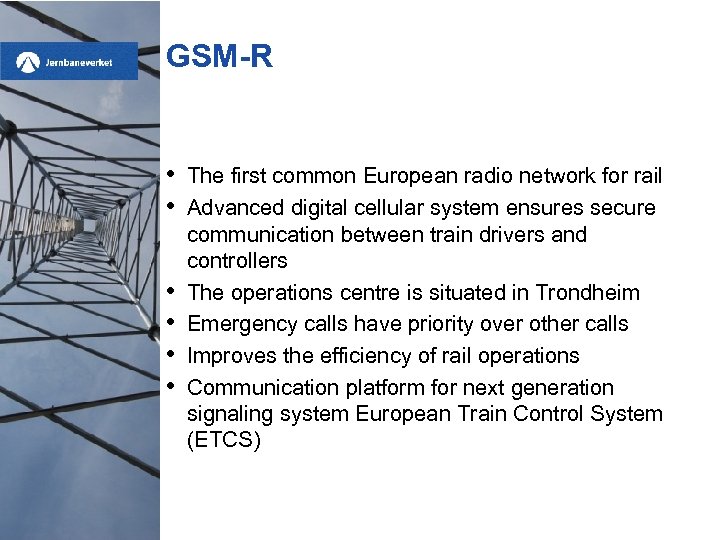 Jernbaneverket

GSM-R

• The first common European radio network for rail
• Advanced digital cellular system ensures secure communication between train drivers and controllers
• The operations centre is situated in Trondheim
• Emergency calls have priority over other calls
• Improves the efficiency of rail operations
• Communication platform for next generation signaling system European Train Control System (ETCS)